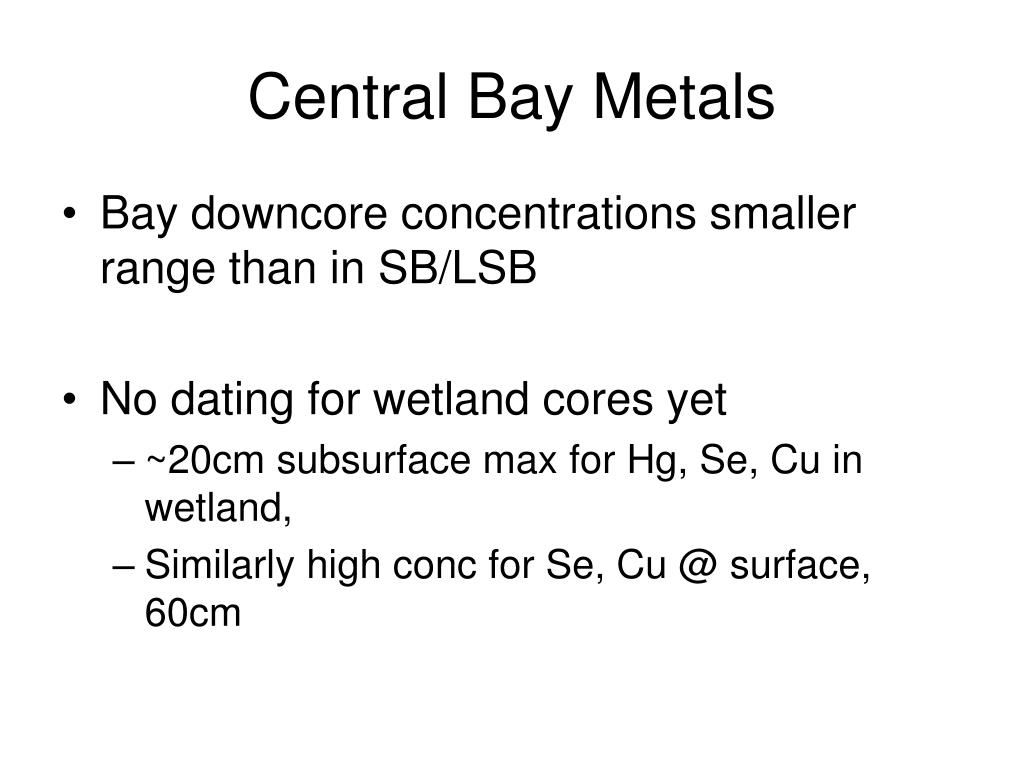 Central Bay Metals

• Bay downcore concentrations smaller range than in SB/LSB

• No dating for wetland cores yet
– ~20cm subsurface max for Hg, Se, Cu in wetland,
– Similarly high conc for Se, Cu @ surface, 60cm